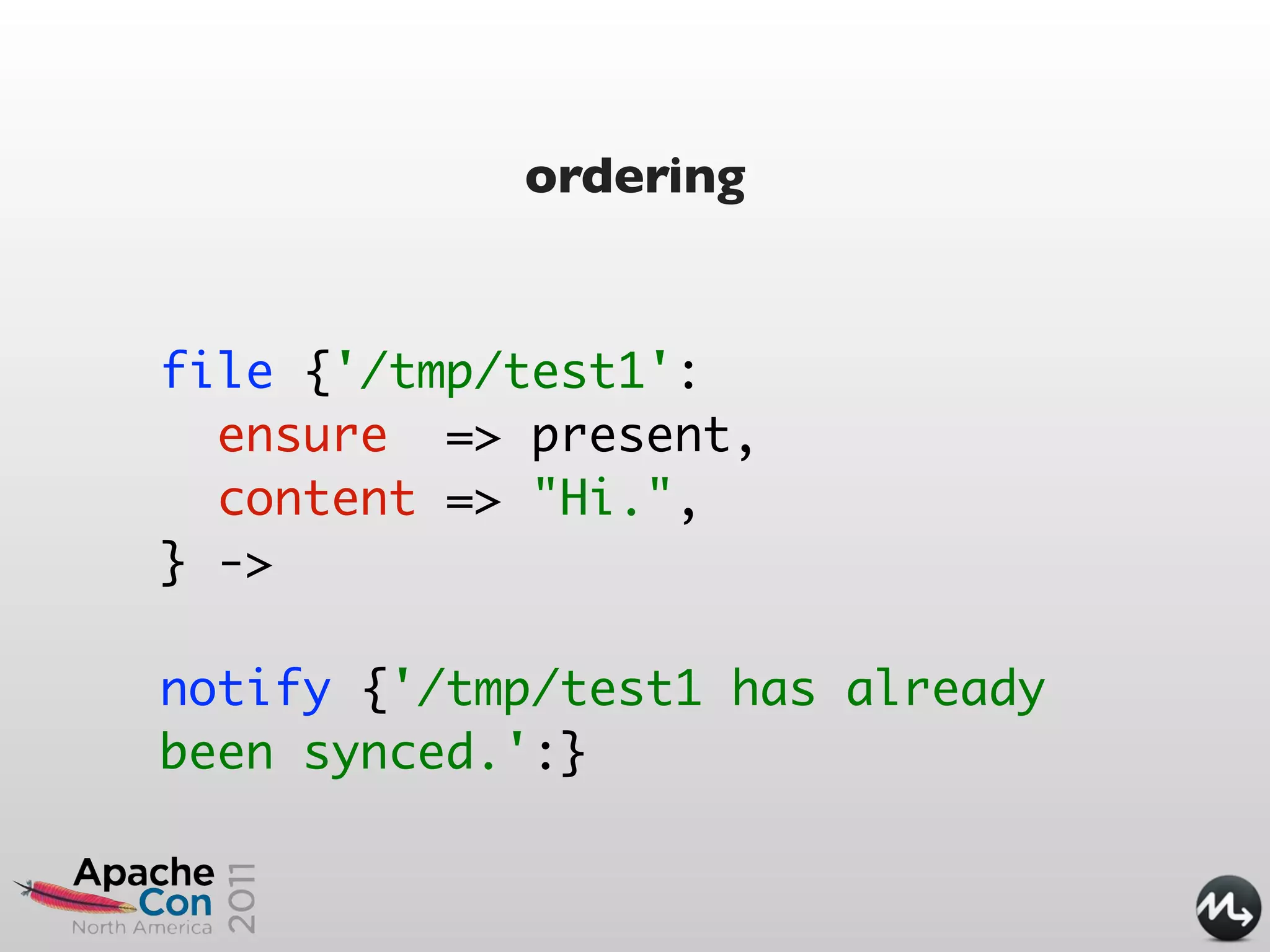 ordering

file {'/tmp/test1':
  ensure  => present,
  content => "Hi.",
} ->

notify {'/tmp/test1 has already been synced.':}

Apache Con North America 2011